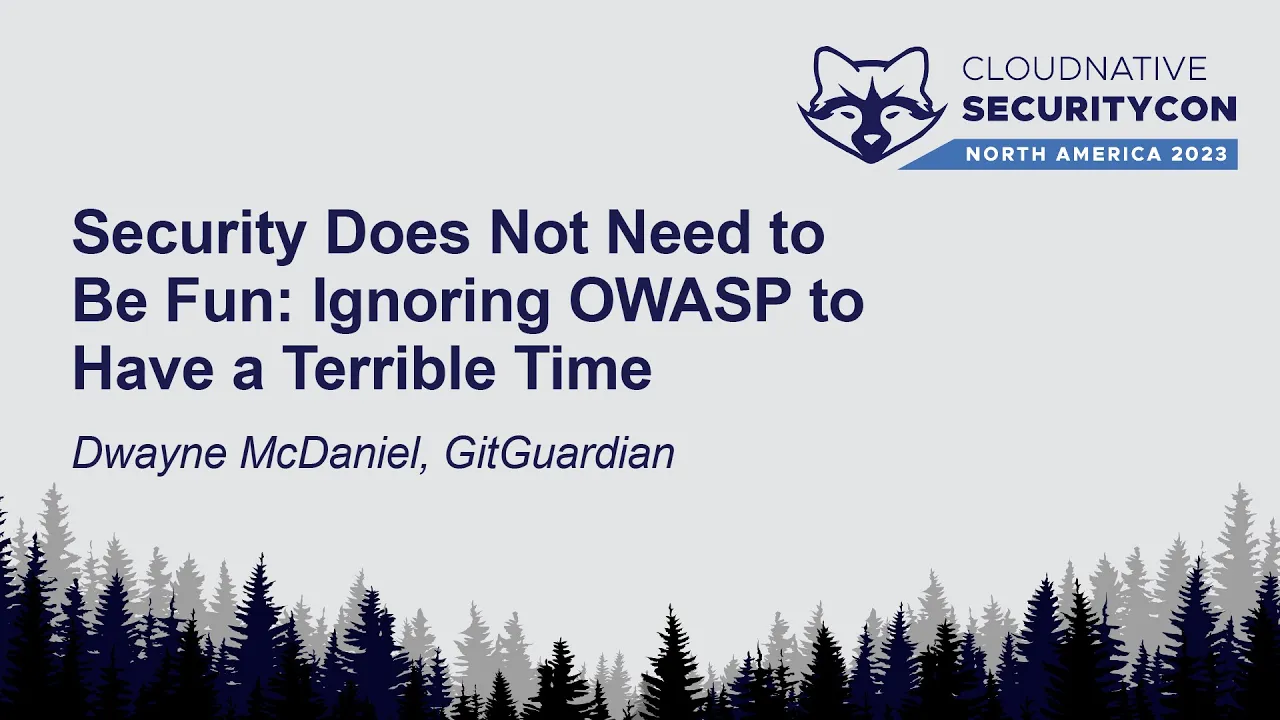 CLOUDNATIVE
SECURITYCON
NORTH AMERICA 2023

Security Does Not Need to Be Fun: Ignoring OWASP to Have a Terrible Time

Dwayne McDaniel, GitGuardian